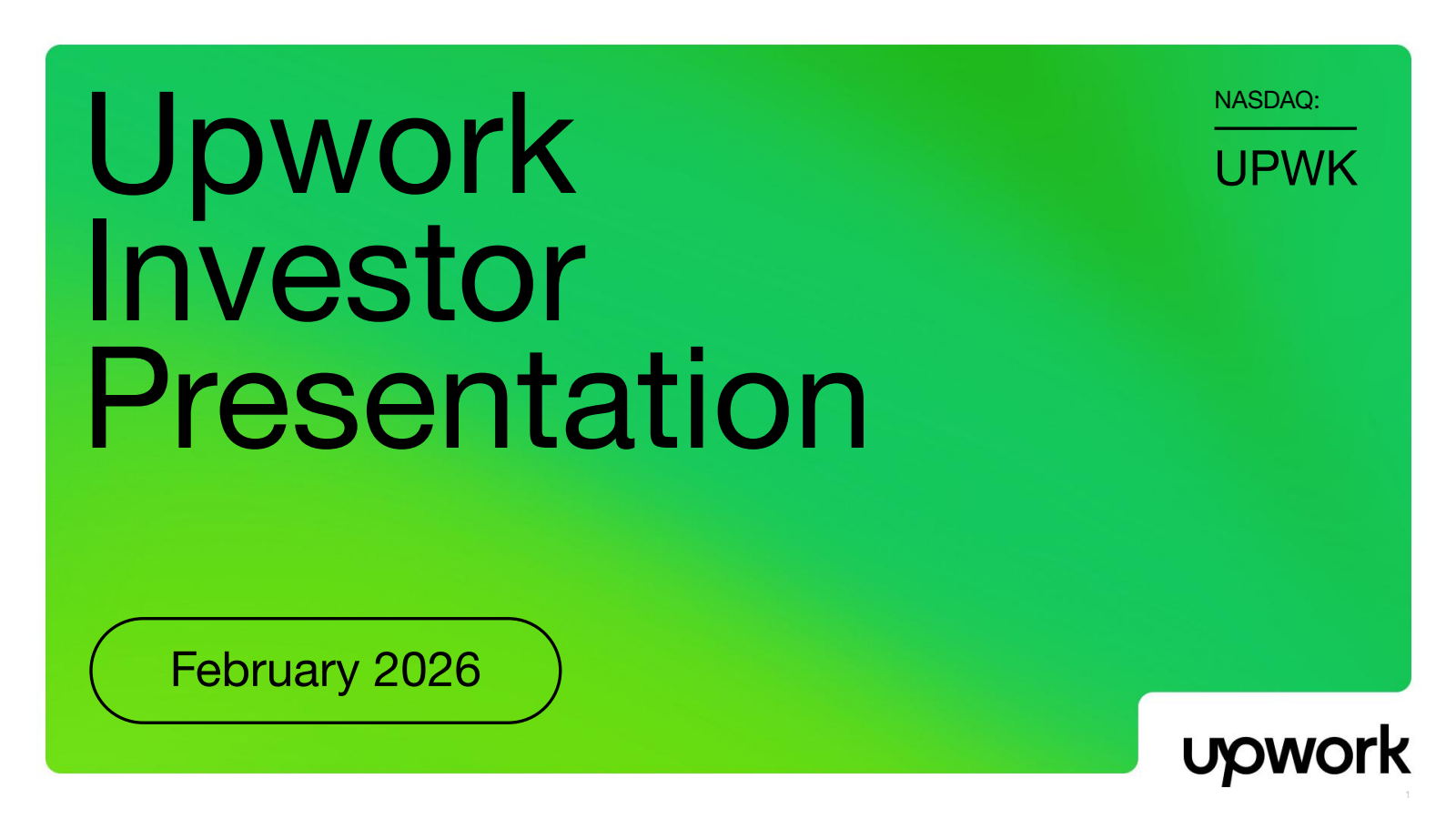 Upwork Investor Presentation

NASDAQ:
UPWK

February 2026

upwork

1